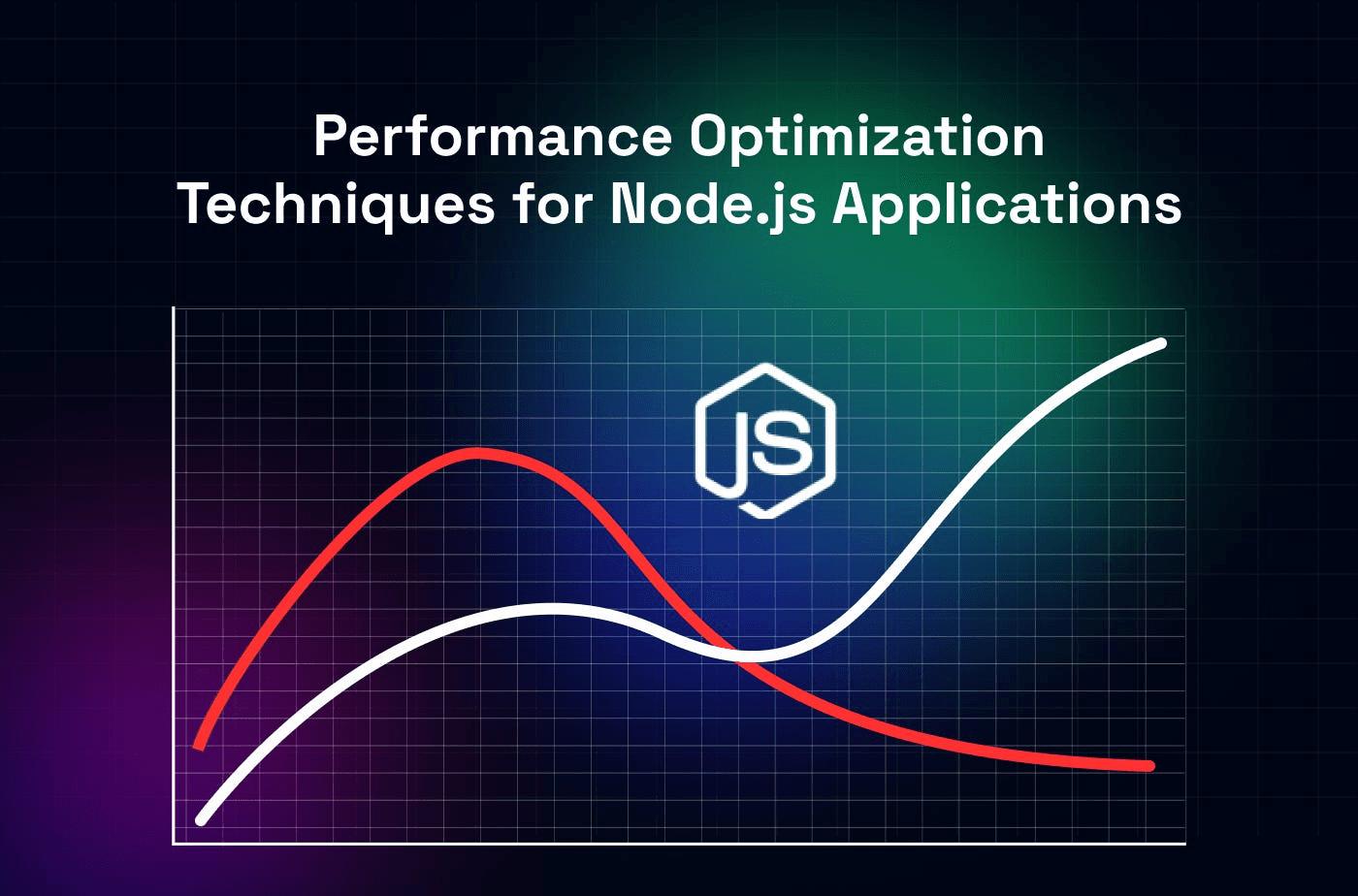 Performance Optimization Techniques for Node.js Applications

JS